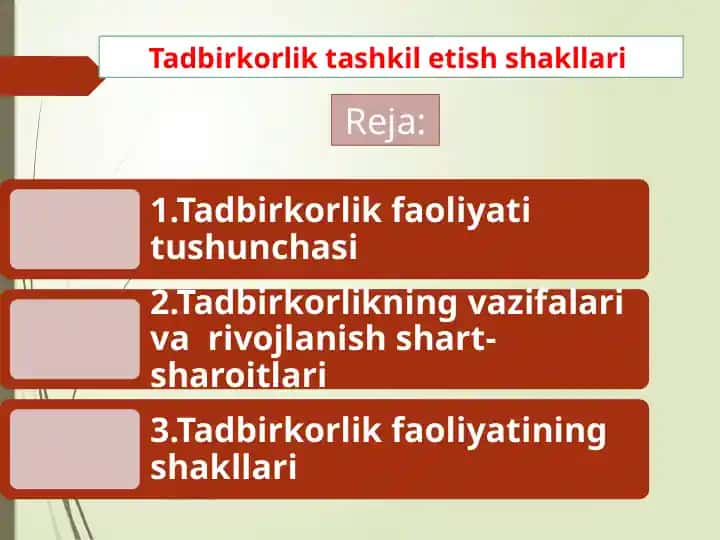 Tadbirkorlik tashkil etish shakllari

Reja:

1.Tadbirkorlik faoliyati tushunchasi

2.Tadbirkorlikning vazifalari va rivojlanish shart-sharoitlari

3.Tadbirkorlik faoliyatining shakllari